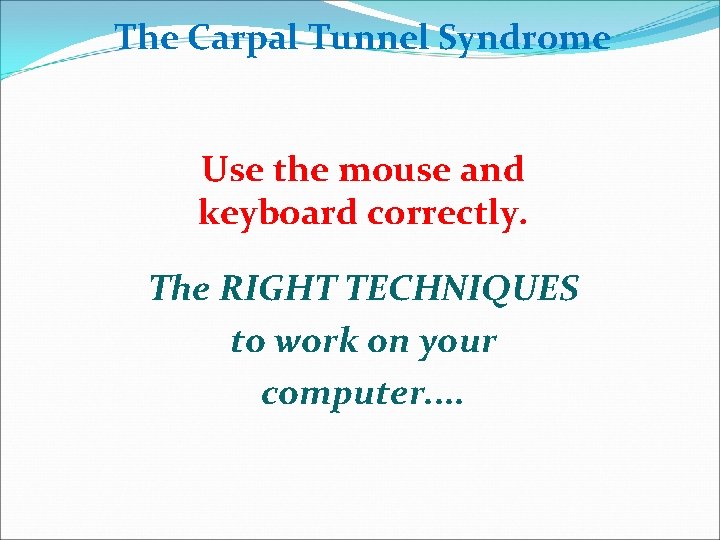 The Carpal Tunnel Syndrome

Use the mouse and keyboard correctly.

The RIGHT TECHNIQUES to work on your computer….